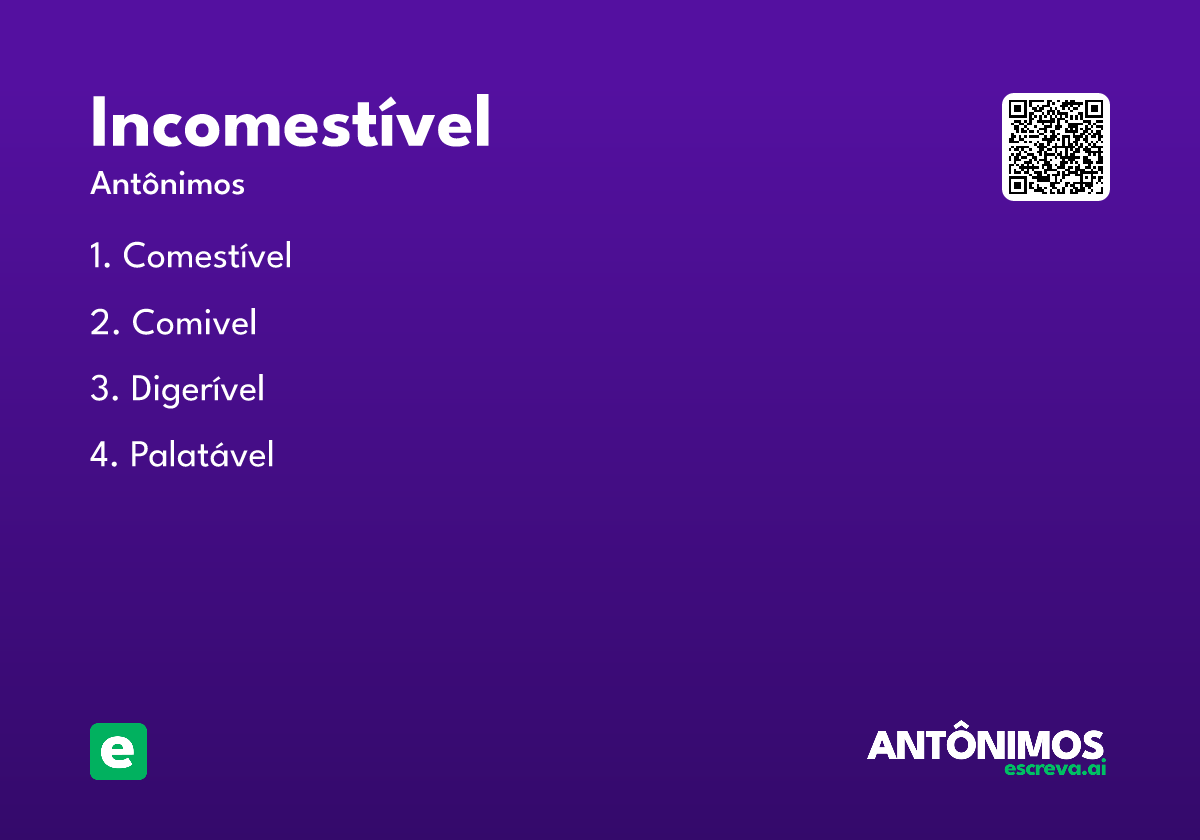 Incomestível

Antônimos

1. Comestível

2. Comivel

3. Digerível

4. Palatável

e

ANTÔNIMOS
escreva.ai